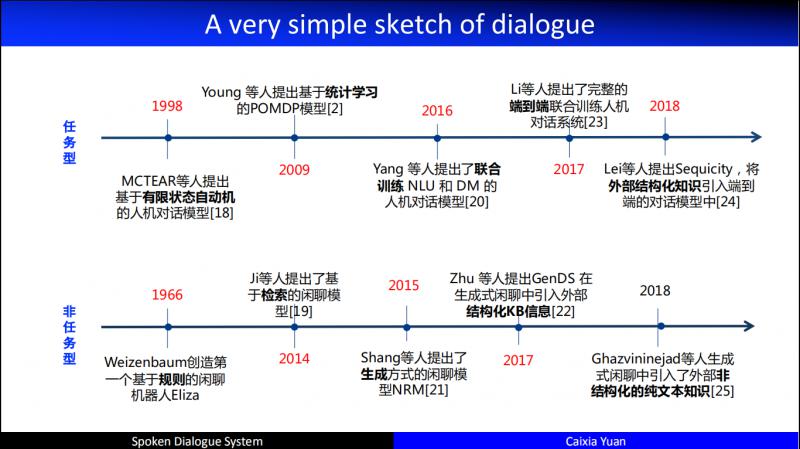 A very simple sketch of dialogue

任务型

1998

MCTEAR等人提出基于有限状态自动机的人机对话模型[18]

Young 等人提出基于统计学习的POMDP模型[2]

2009

2016

Yang 等人提出了联合训练 NLU 和 DM 的人机对话模型[20]

Li等人提出了完整的端到端联合训练人机对话系统[23]

2017

2018

Lei等人提出Sequicity，将外部结构化知识引入端到端的对话模型中[24]

非任务型

1966

Weizenbaum创造第一个基于规则的闲聊机器人Eliza

Ji等人提出了基于检索的闲聊模型[19]

2014

2015

Shang等人提出了生成方式的闲聊模型NRM[21]

Zhu 等人提出GenDS 在生成式闲聊中引入外部结构化KB信息[22]

2017

2018

Ghazvininejad等人生成式闲聊中引入了外部非结构化的纯文本知识[25]

Spoken Dialogue System

Caixia Yuan